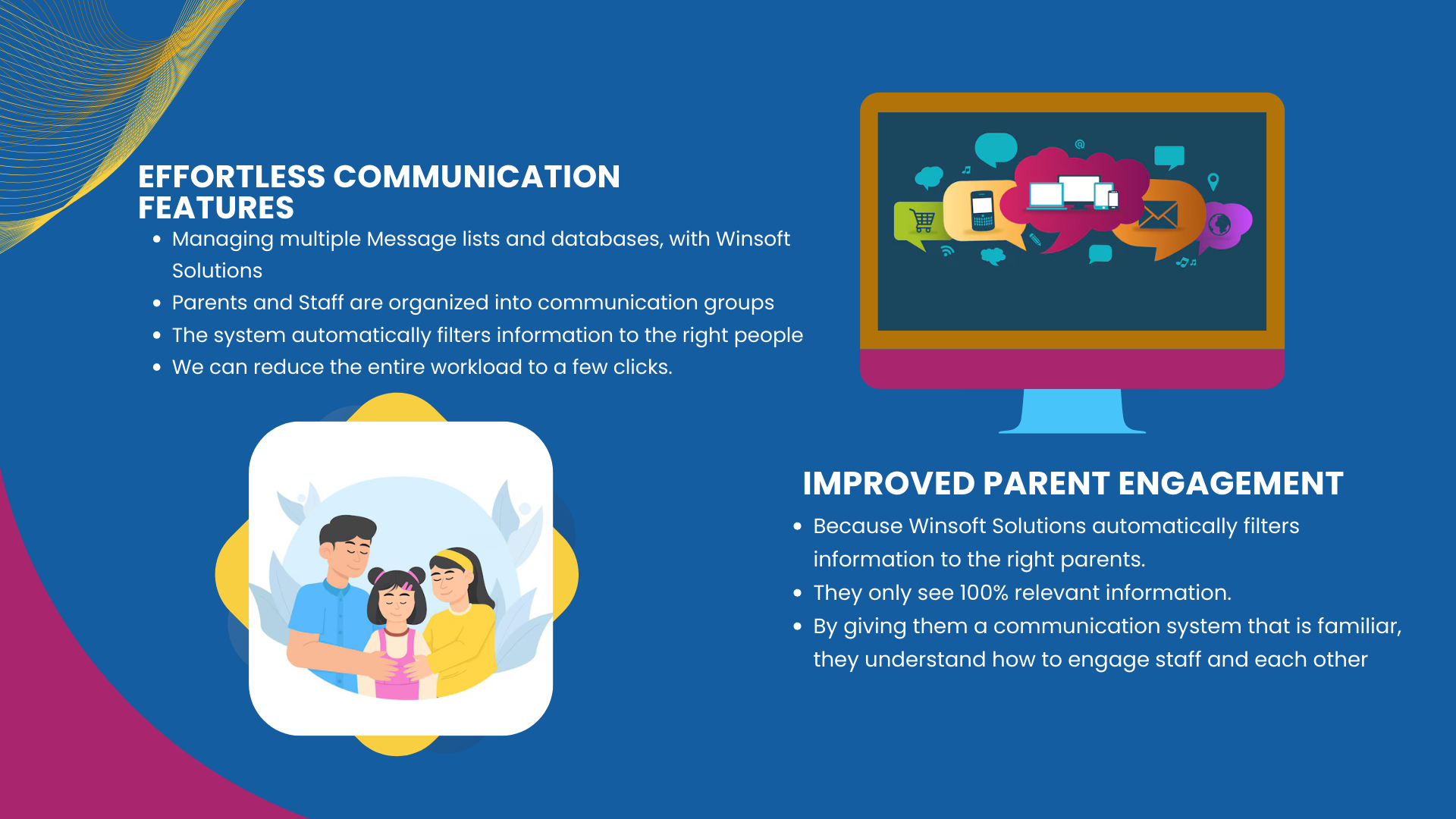 EFFORTLESS COMMUNICATION FEATURES

- Managing multiple Message lists and databases, with Winsoft Solutions
- Parents and Staff are organized into communication groups
- The system automatically filters information to the right people
- We can reduce the entire workload to a few clicks.

IMPROVED PARENT ENGAGEMENT

- Because Winsoft Solutions automatically filters information to the right parents.
- They only see 100% relevant information.
- By giving them a communication system that is familiar, they understand how to engage staff and each other